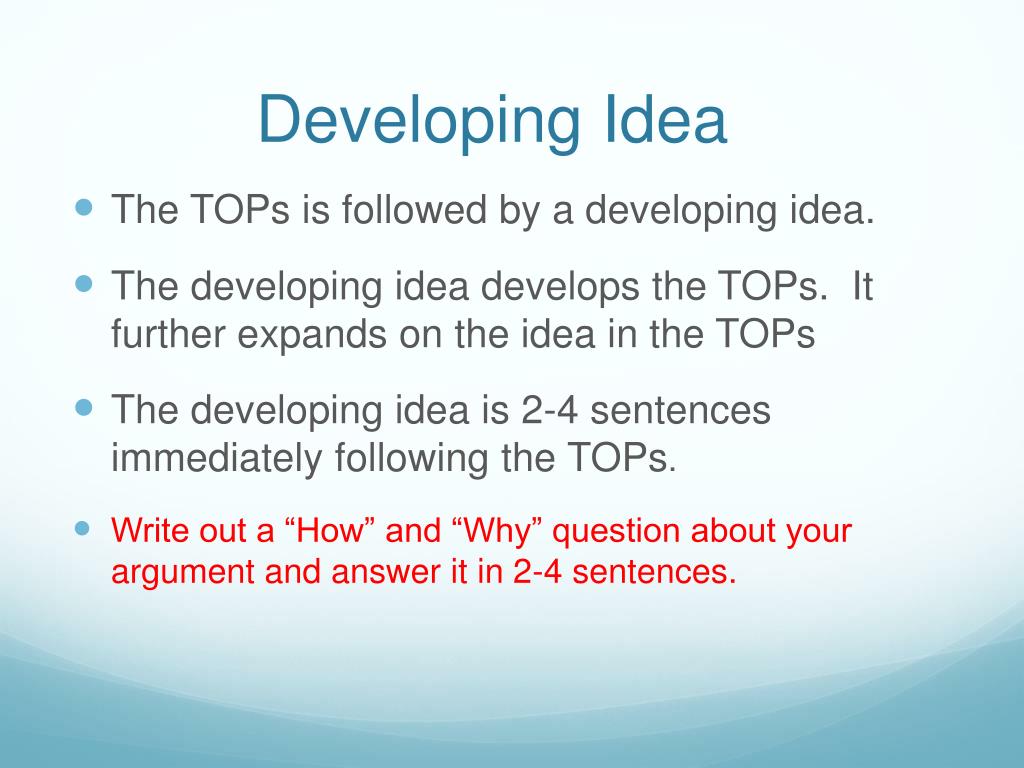 Developing Idea

- The TOPs is followed by a developing idea.
- The developing idea develops the TOPs. It further expands on the idea in the TOPs
- The developing idea is 2-4 sentences immediately following the TOPs.
- Write out a “How” and “Why” question about your argument and answer it in 2-4 sentences.